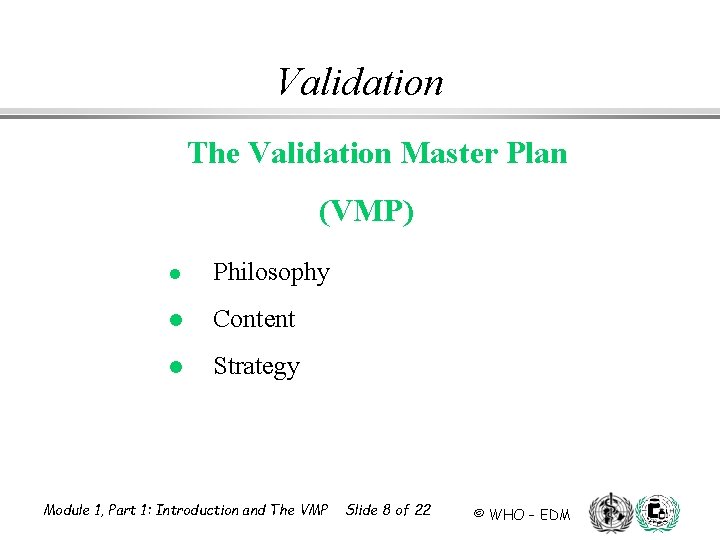 Validation

The Validation Master Plan

(VMP)

- Philosophy
- Content
- Strategy

Module 1, Part 1: Introduction and The VMP Slide 8 of 22

© WHO - EDM